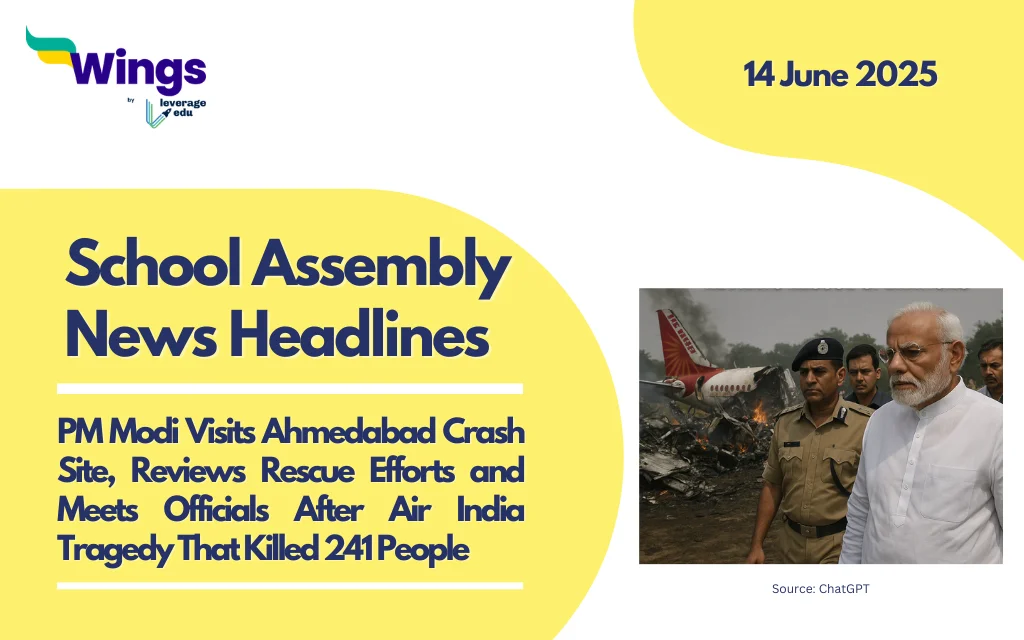 Wings
by leverage edu

14 June 2025

School Assembly News Headlines

PM Modi Visits Ahmedabad Crash Site, Reviews Rescue Efforts and Meets Officials After Air India Tragedy That Killed 241 People

Source: ChatGPT